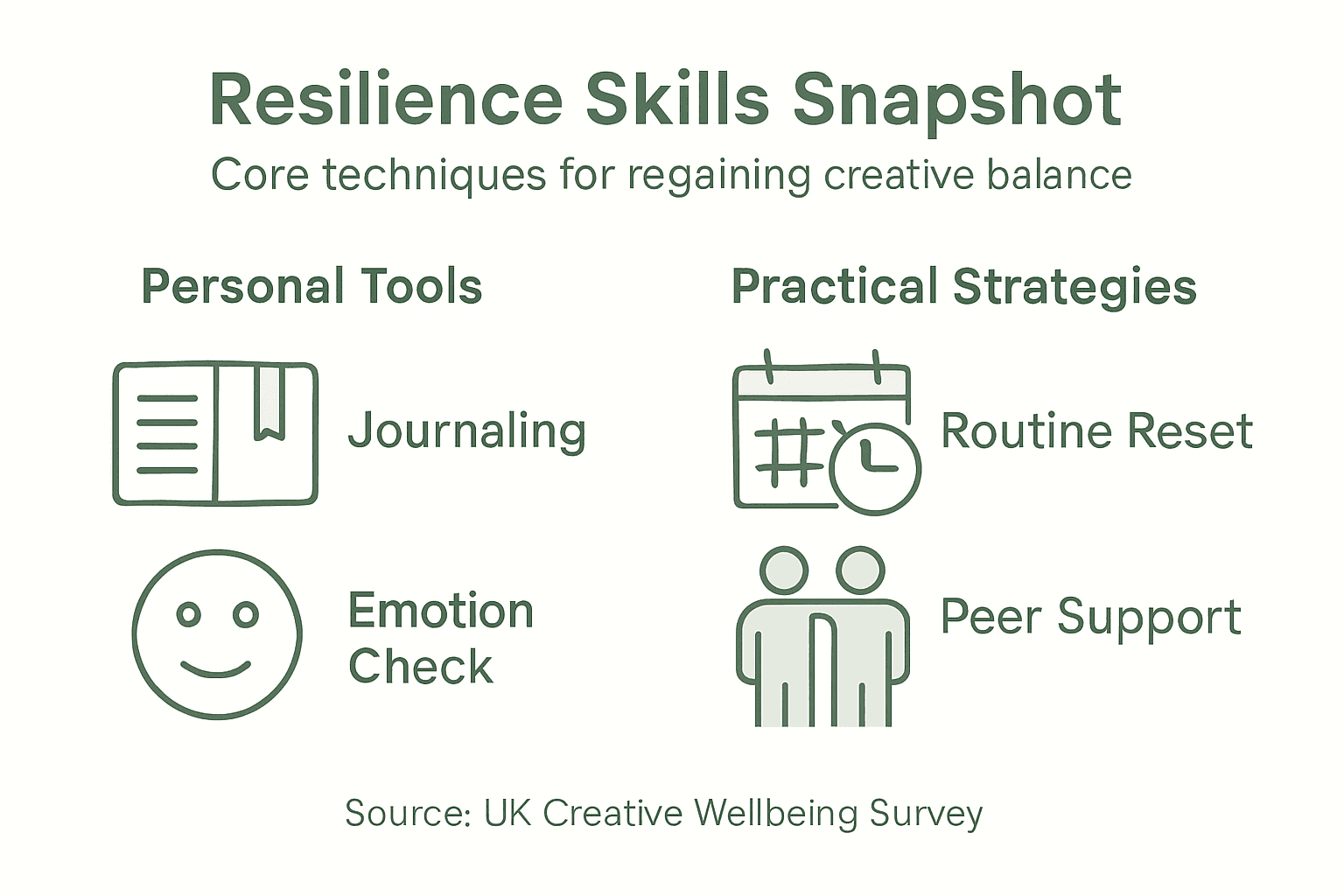 Resilience Skills Snapshot

Core techniques for regaining creative balance

Personal Tools

Journaling

Emotion Check

Practical Strategies

Routine Reset

Peer Support

Source: UK Creative Wellbeing Survey